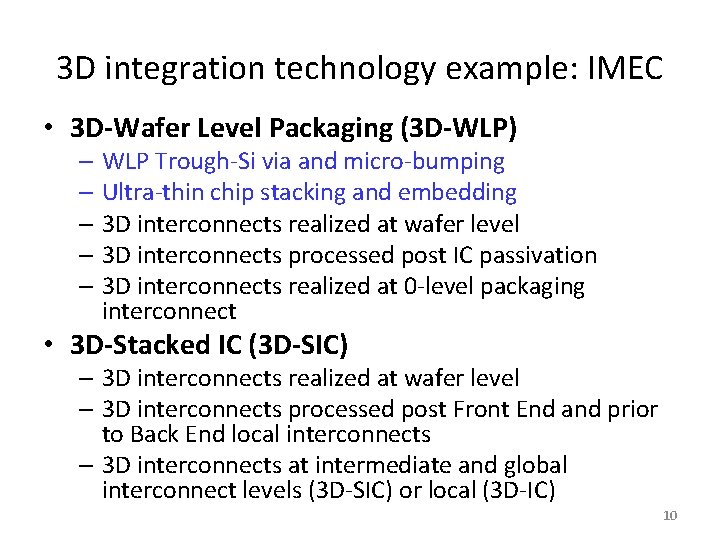 3D integration technology example: IMEC

• 3D-Wafer Level Packaging (3D-WLP)
– WLP Trough-Si via and micro-bumping
– Ultra-thin chip stacking and embedding
– 3D interconnects realized at wafer level
– 3D interconnects processed post IC passivation
– 3D interconnects realized at 0-level packaging interconnect

• 3D-Stacked IC (3D-SIC)
– 3D interconnects realized at wafer level
– 3D interconnects processed post Front End and prior to Back End local interconnects
– 3D interconnects at intermediate and global interconnect levels (3D-SIC) or local (3D-IC)

10